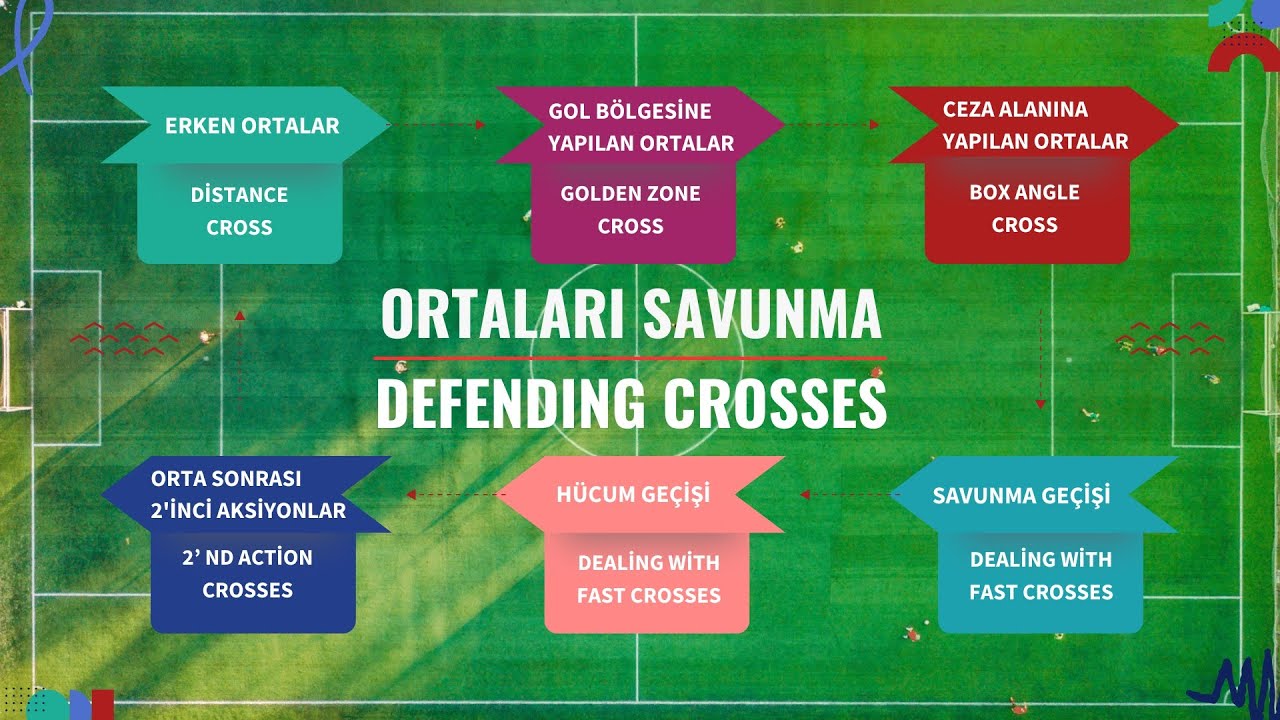 ERKEN ORTALAR

DİSTANCE CROSS

GOL BÖLGESİNE YAPILAN ORTALAR

GOLDEN ZONE CROSS

CEZA ALANINA YAPILAN ORTALAR

BOX ANGLE CROSS

ORTALARI SAVUNMA

DEFENDING CROSSES

ORTA SONRASI 2'İNCİ AKSİYONLAR

2' ND ACTİON CROSSES

HÜCUM GEÇİŞİ

DEALİNG WİTH FAST CROSSES

SAVUNMA GEÇİŞİ

DEALİNG WİTH FAST CROSSES